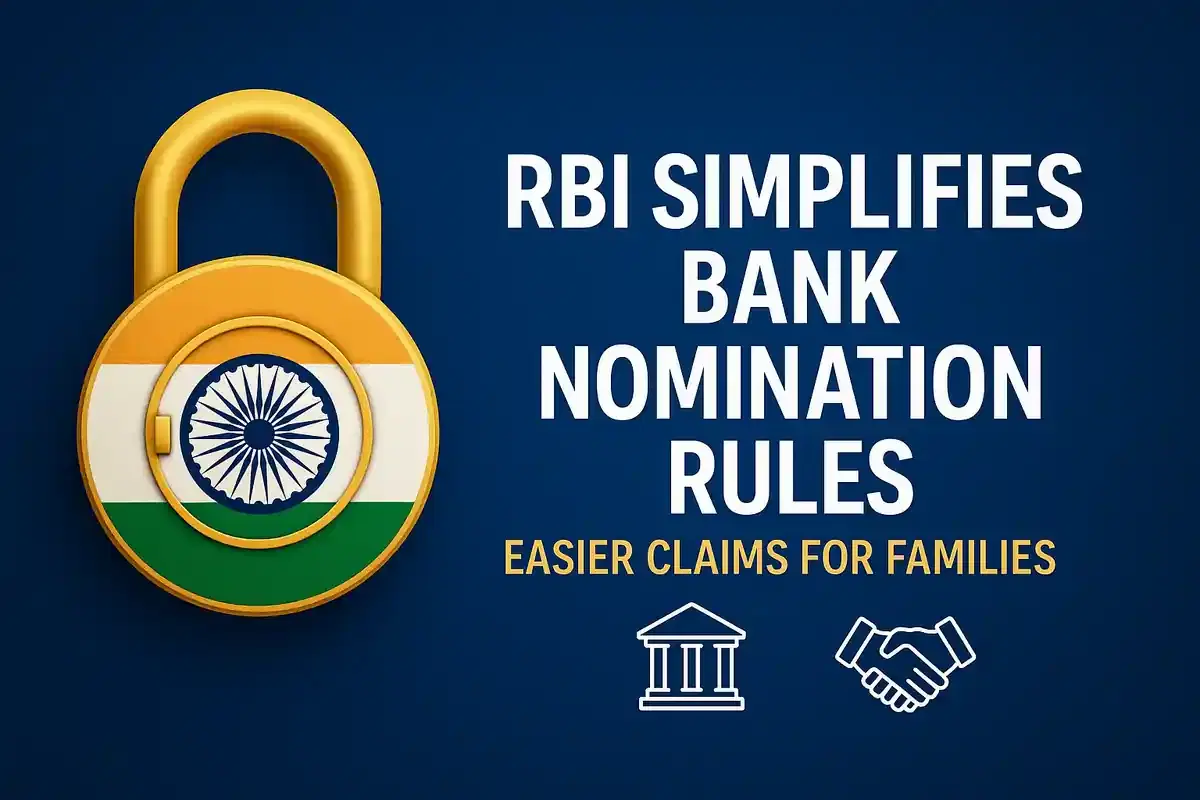 RBI SIMPLIFIES BANK NOMINATION RULES

EASIER CLAIMS FOR FAMILIES